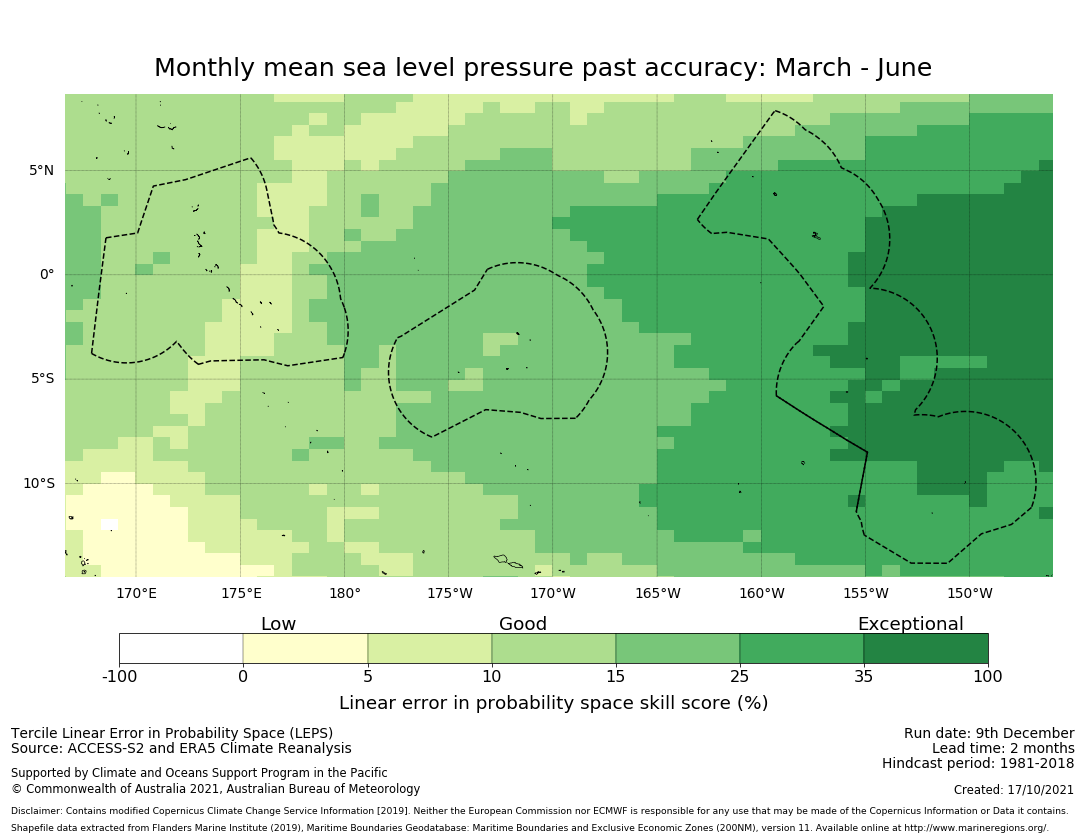 Monthly mean sea level pressure past accuracy: March - June

5°N
0°
5°S
10°S

170°E 175°E 180° 175°W 170°W 165°W 160°W 155°W 150°W

Low
Good
Exceptional

-100 0 5 10 15 25 35 100

Linear error in probability space skill score (%)

Tercile Linear Error in Probability Space (LEPS)
Source: ACCESS-S2 and ERA5 Climate Reanalysis

Supported by Climate and Oceans Support Program in the Pacific
© Commonwealth of Australia 2021, Australian Bureau of Meteorology

Run date: 9th December
Lead time: 2 months
Hindcast period: 1981-2018

Created: 17/10/2021

Disclaimer: Contains modified Copernicus Climate Change Service Information [2019]. Neither the European Commission nor ECMWF is responsible for any use that may be made of the Copernicus Information or Data it contains.
Shapefile data extracted from Flanders Marine Institute (2019), Maritime Boundaries Geodatabase: Maritime Boundaries and Exclusive Economic Zones (200NM), version 11. Available online at http://www.marineregions.org/.